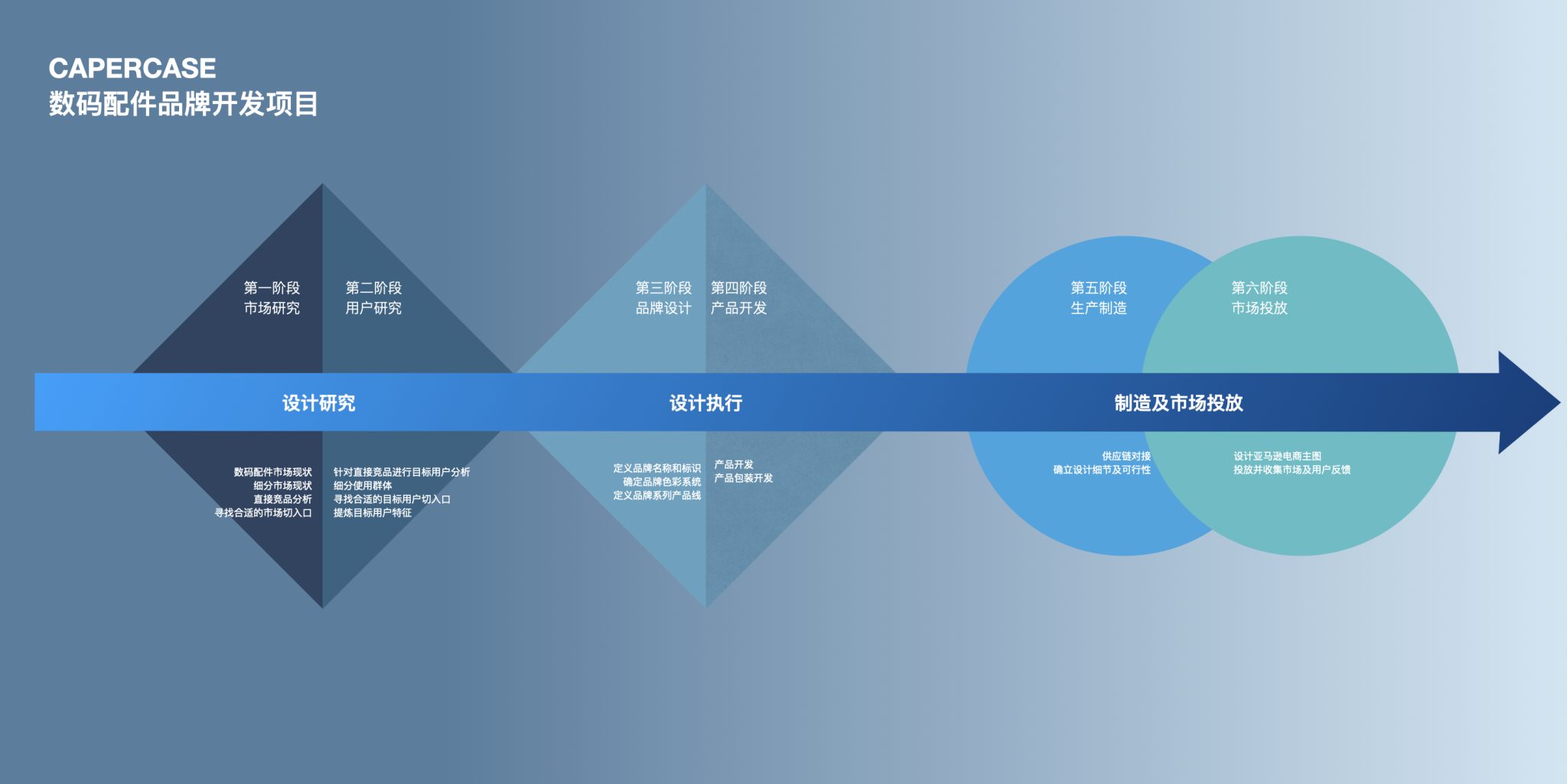 CAPERCASE
数码配件品牌开发项目

第一阶段
市场研究

第二阶段
用户研究

第三阶段
品牌设计

第四阶段
产品开发

第五阶段
生产制造

第六阶段
市场投放

设计研究

设计执行

制造及市场投放

数码配件市场现状
细分市场现状
直接竞品分析
寻找合适的市场切入口

针对直接竞品进行目标用户分析
细分使用群体
寻找合适的目标用户切入口
提炼目标用户特征

定义品牌名称和标识
确定品牌色彩系统
定义品牌系列产品线

产品开发
产品包装开发

供应链对接
确立设计细节及可行性

设计亚马逊电商主图
投放并收集市场及用户反馈